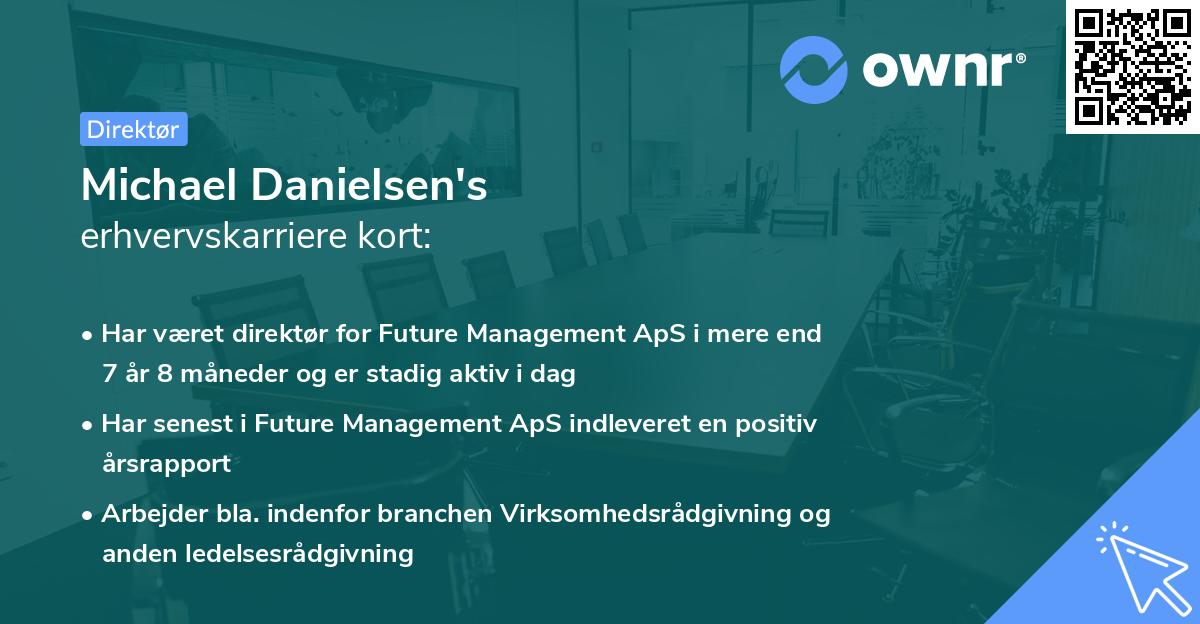 ownr®

Direktør

Michael Danielsen's
erhvervskarriere kort:

• Har været direktør for Future Management ApS i mere end 7 år 8 måneder og er stadig aktiv i dag

• Har senest i Future Management ApS indleveret en positiv årsrapport

• Arbejder bla. indenfor branchen Virksomhedsrådgivning og anden ledelsesrådgivning